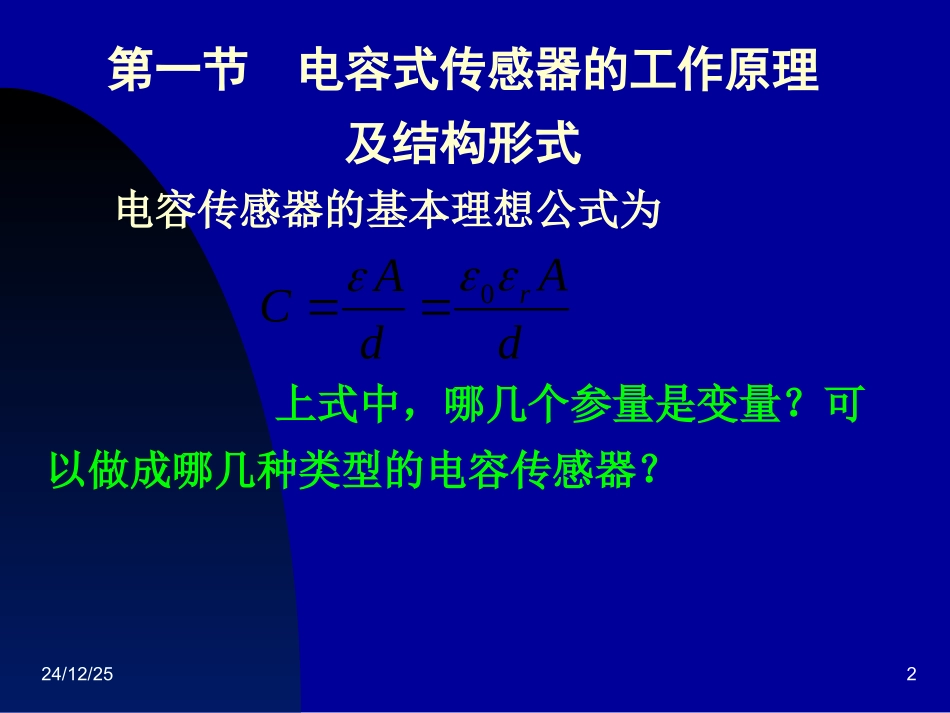 第一节　电容式传感器的工作原理及结构形式

电容传感器的基本理想公式为

$C = \frac{\varepsilon A}{d} = \frac{\varepsilon_0 \varepsilon_r A}{d}$

上式中，哪几个参量是变量？可以做成哪几种类型的电容传感器？

24/12/25

2